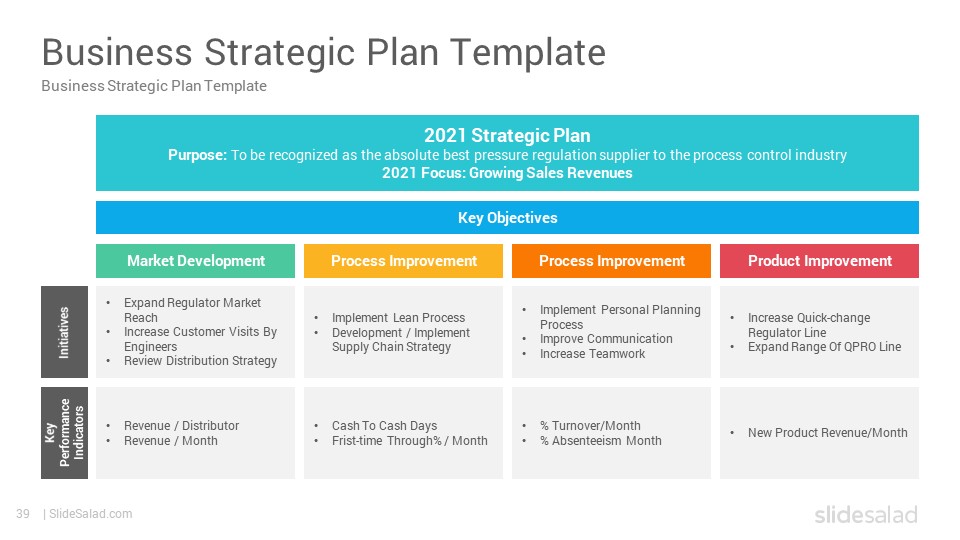 Business Strategic Plan Template
Business Strategic Plan Template

2021 Strategic Plan
Purpose: To be recognized as the absolute best pressure regulation supplier to the process control industry
2021 Focus: Growing Sales Revenues

Key Objectives

| | Market Development | Process Improvement | Process Improvement | Product Improvement |
|---|---|---|---|---|
| Initiatives | • Expand Regulator Market Reach • Increase Customer Visits By Engineers • Review Distribution Strategy | • Implement Lean Process • Development / Implement Supply Chain Strategy | • Implement Personal Planning Process • Improve Communication • Increase Teamwork | • Increase Quick-change Regulator Line • Expand Range Of QPRO Line |
| Key Performance Indicators | • Revenue / Distributor • Revenue / Month | • Cash To Cash Days • Frist-time Through% / Month | • % Turnover/Month • % Absenteeism Month | • New Product Revenue/Month |

39 | SlideSalad.com
slidesalad